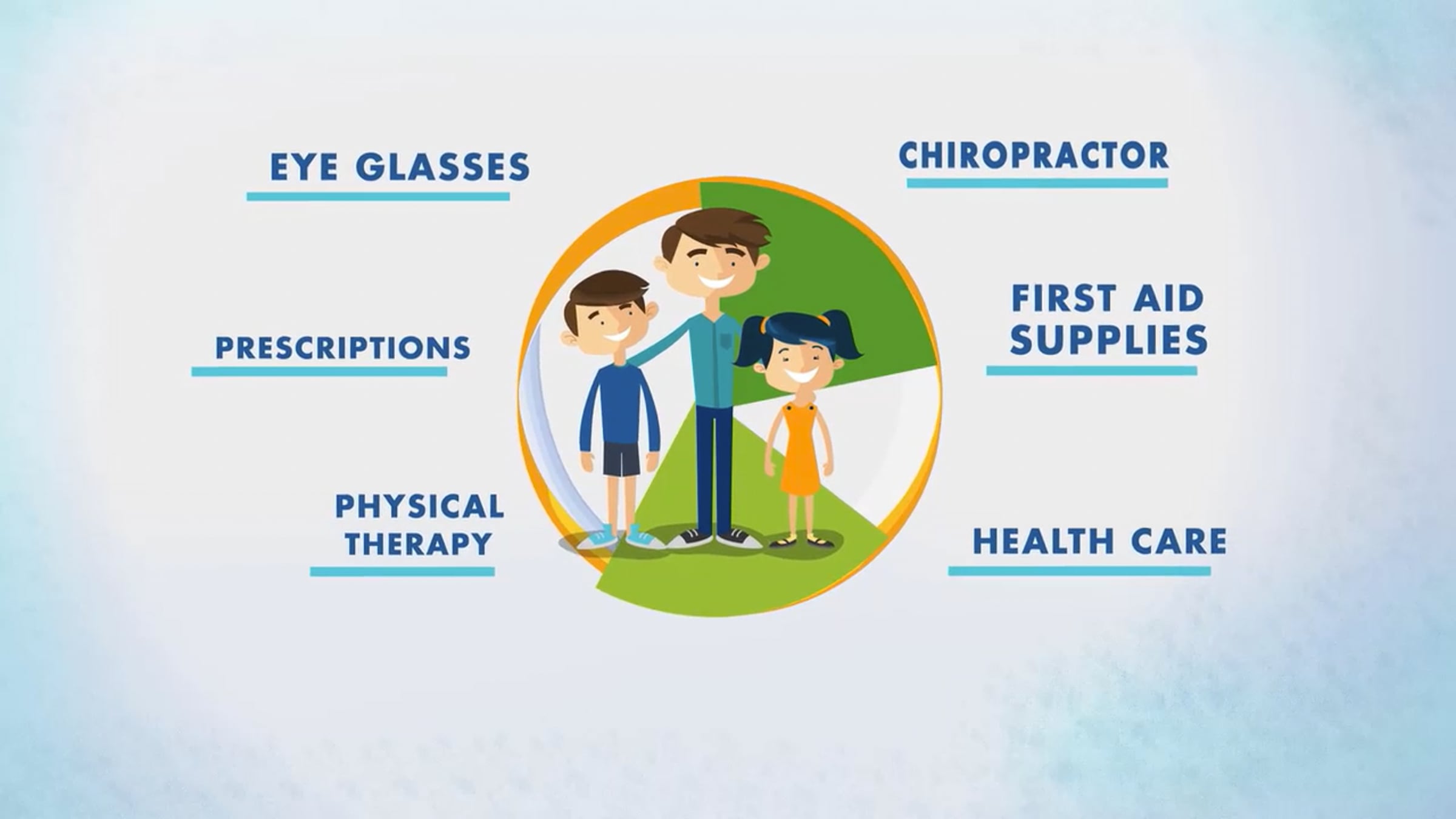 EYE GLASSES

PRESCRIPTIONS

PHYSICAL
THERAPY

CHIROPRACTOR

FIRST AID
SUPPLIES

HEALTH CARE